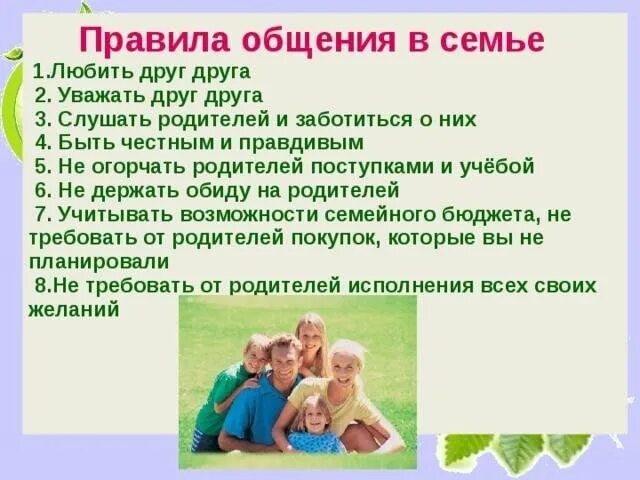 Правила общения в семье

1.Любить друг друга

2. Уважать друг друга

3. Слушать родителей и заботиться о них

4. Быть честным и правдивым

5. Не огорчать родителей поступками и учёбой

6. Не держать обиду на родителей

7. Учитывать возможности семейного бюджета, не требовать от родителей покупок, которые вы не планировали

8.Не требовать от родителей исполнения всех своих желаний